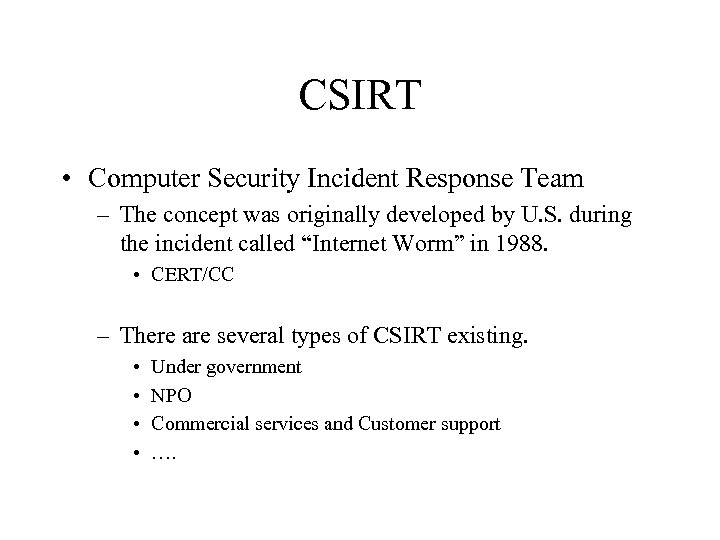 CSIRT

• Computer Security Incident Response Team

– The concept was originally developed by U.S. during the incident called “Internet Worm” in 1988.

• CERT/CC

– There are several types of CSIRT existing.

• Under government
• NPO
• Commercial services and Customer support
• ….